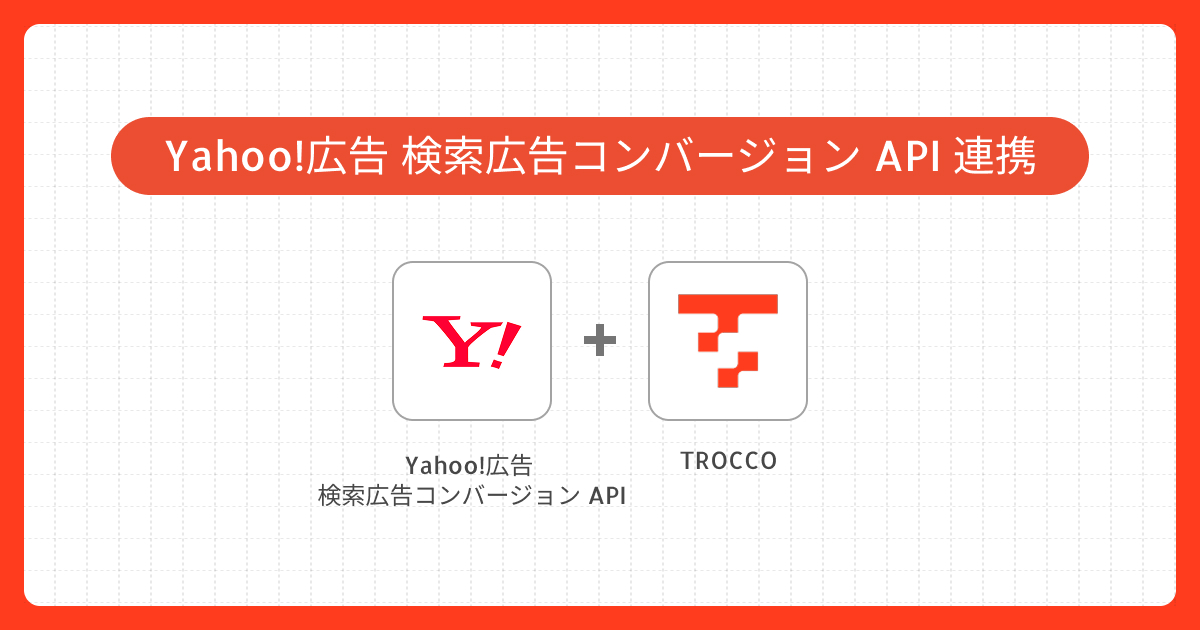 Yahoo!広告 検索広告コンバージョン API 連携

Y!

+

Yahoo!広告
検索広告コンバージョン API

TROCCO